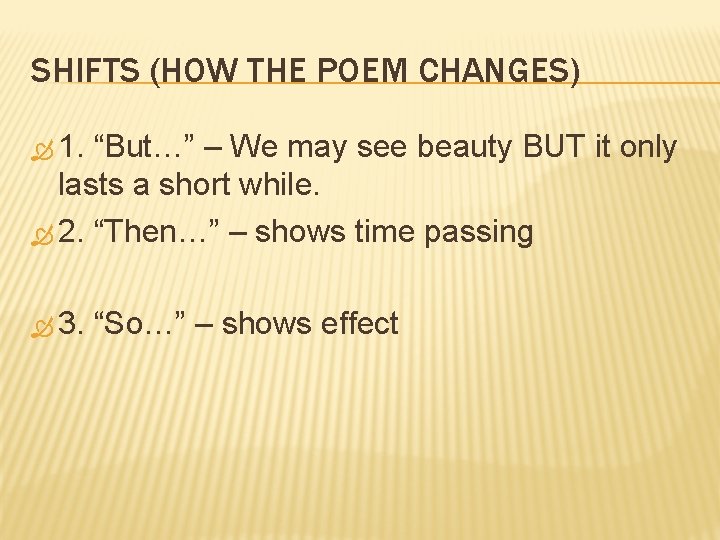 SHIFTS (HOW THE POEM CHANGES)

1. “But…” – We may see beauty BUT it only lasts a short while.

2. “Then…” – shows time passing

3. “So…” – shows effect